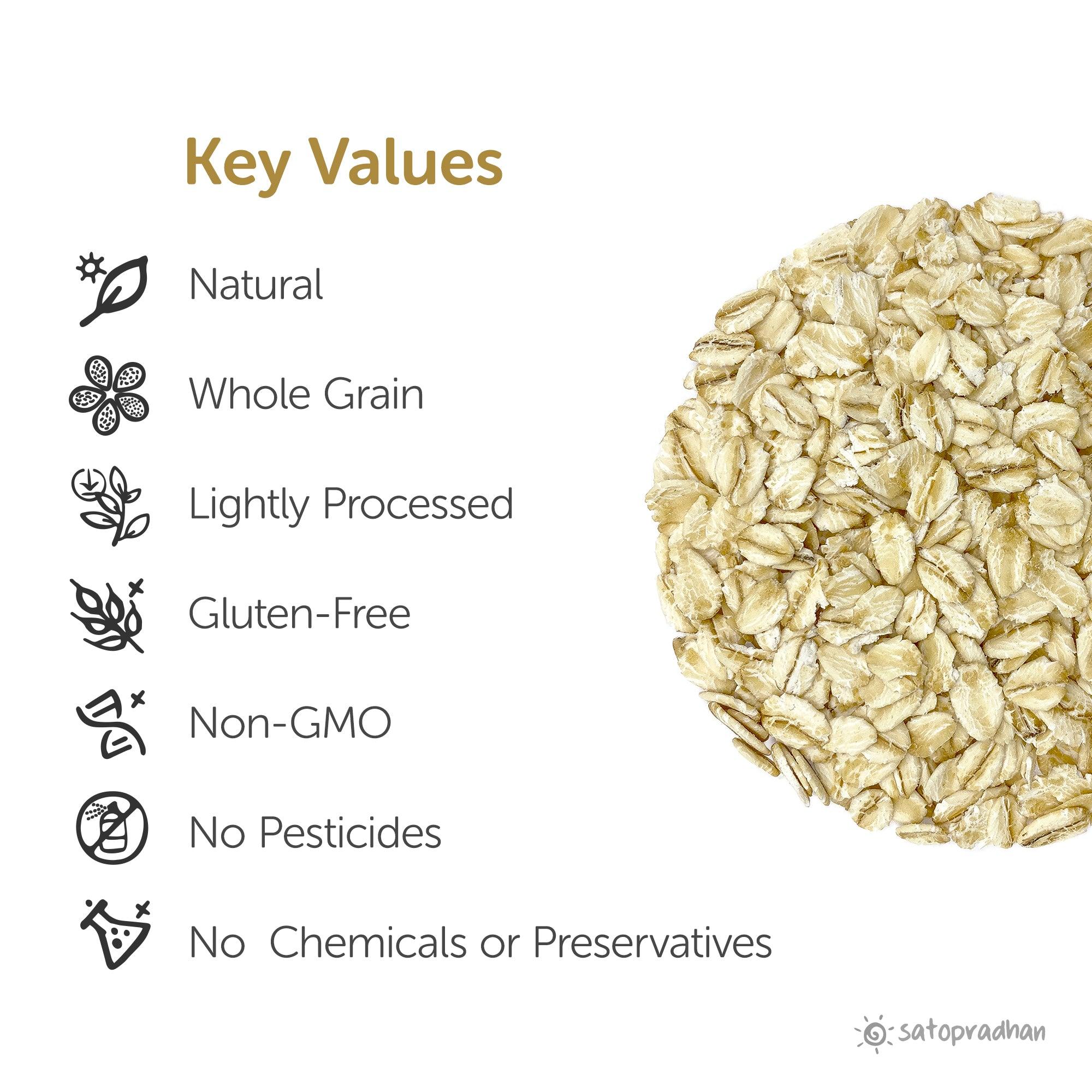 Key Values

Natural

Whole Grain

Lightly Processed

Gluten-Free

Non-GMO

No Pesticides

No  Chemicals or Preservatives

satopradhan